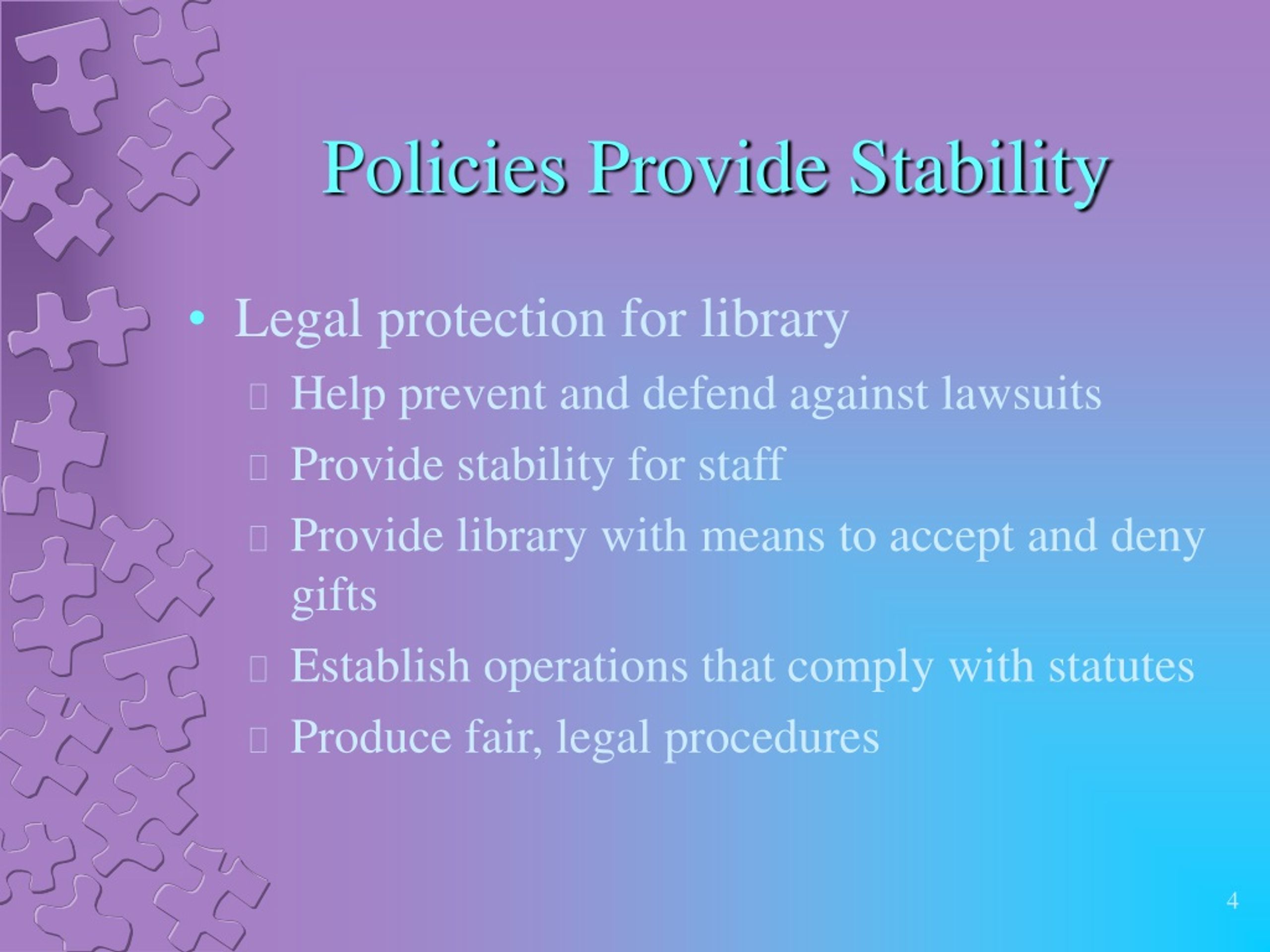 Policies Provide Stability

• Legal protection for library

Help prevent and defend against lawsuits

Provide stability for staff

Provide library with means to accept and deny gifts

Establish operations that comply with statutes

Produce fair, legal procedures

4